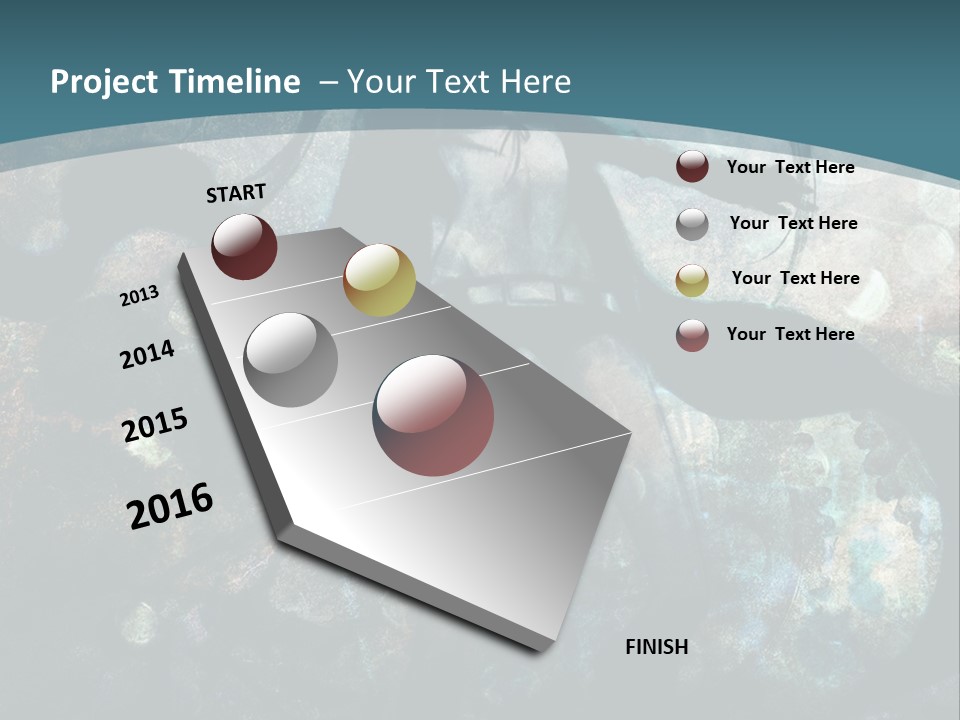 Project Timeline – Your Text Here

START

2013

2014

2015

2016

FINISH

Your Text Here

Your Text Here

Your Text Here

Your Text Here